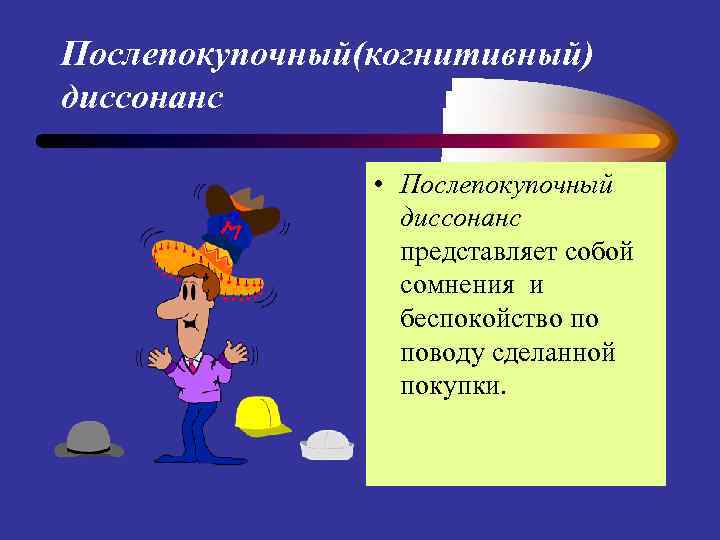 Послепокупочный(когнитивный) диссонанс

M

• Послепокупочный диссонанс представляет собой сомнения и беспокойство по поводу сделанной покупки.